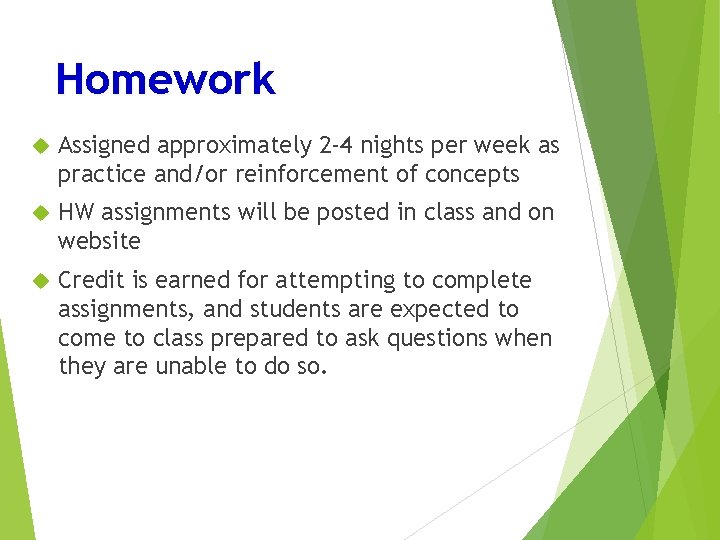 Homework

Assigned approximately 2-4 nights per week as practice and/or reinforcement of concepts

HW assignments will be posted in class and on website

Credit is earned for attempting to complete assignments, and students are expected to come to class prepared to ask questions when they are unable to do so.